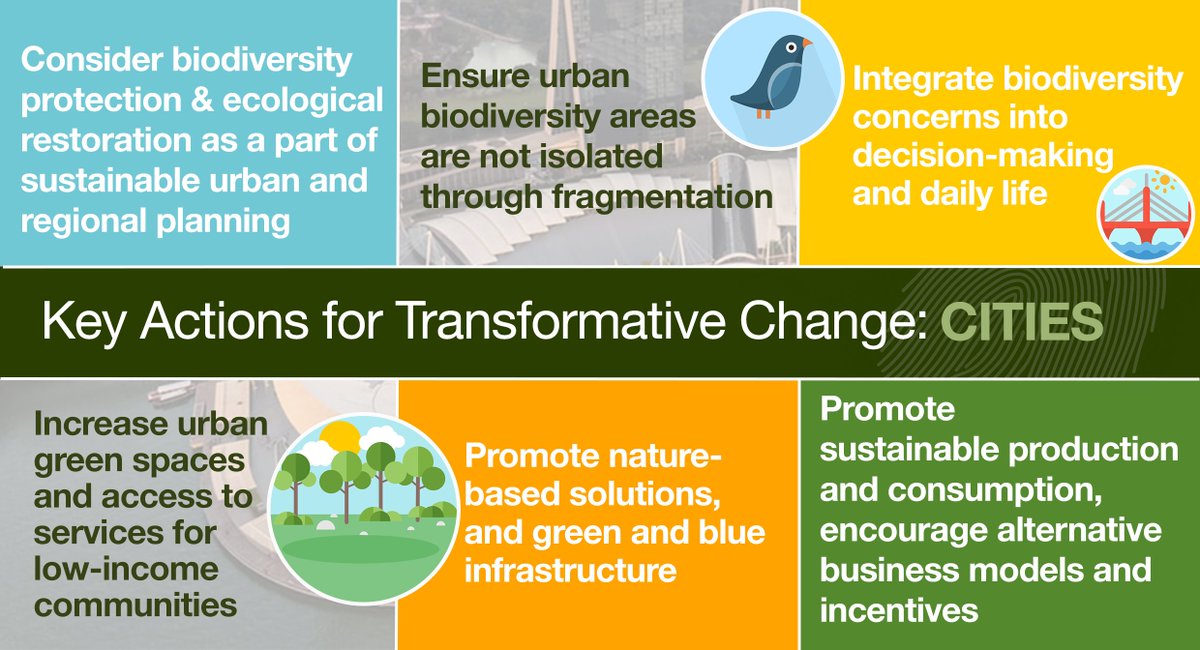 Consider biodiversity protection & ecological restoration as a part of sustainable urban and regional planning

Ensure urban biodiversity areas are not isolated through fragmentation

Integrate biodiversity concerns into decision-making and daily life

Key Actions for Transformative Change: CITIES

Increase urban green spaces and access to services for low-income communities

Promote nature-based solutions, and green and blue infrastructure

Promote sustainable production and consumption, encourage alternative business models and incentives